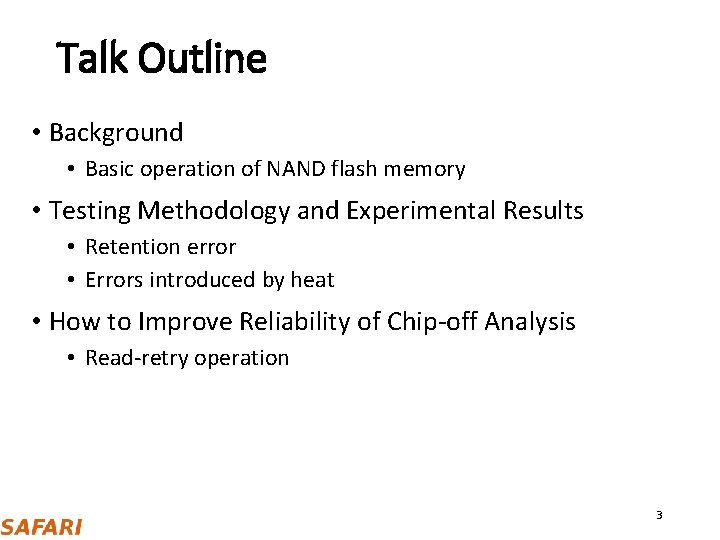 Talk Outline

• Background
  • Basic operation of NAND flash memory
• Testing Methodology and Experimental Results
  • Retention error
  • Errors introduced by heat
• How to Improve Reliability of Chip-off Analysis
  • Read-retry operation

SAFARI

3